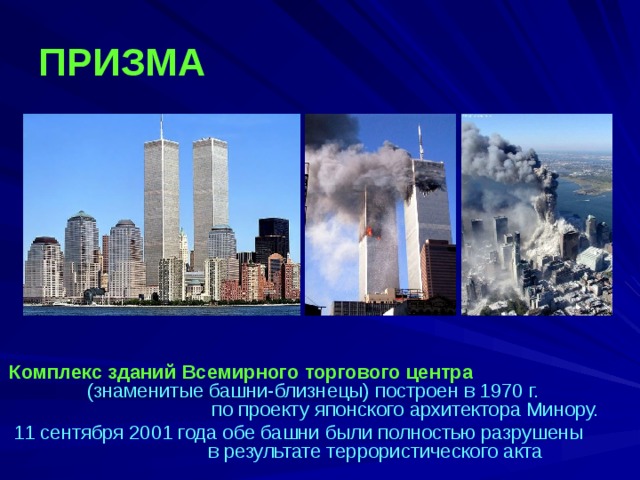 ПРИЗМА

Комплекс зданий Всемирного торгового центра (знаменитые башни-близнецы) построен в 1970 г. по проекту японского архитектора Минору.

11 сентября 2001 года обе башни были полностью разрушены в результате террористического акта